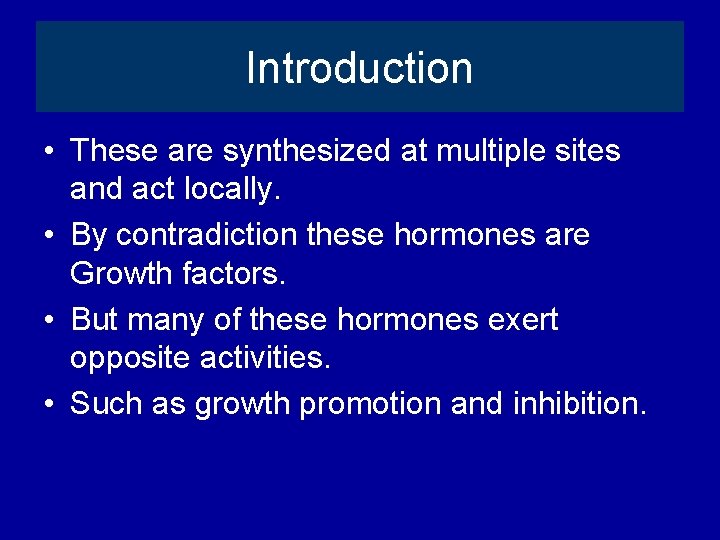 Introduction

• These are synthesized at multiple sites and act locally.
• By contradiction these hormones are Growth factors.
• But many of these hormones exert opposite activities.
• Such as growth promotion and inhibition.